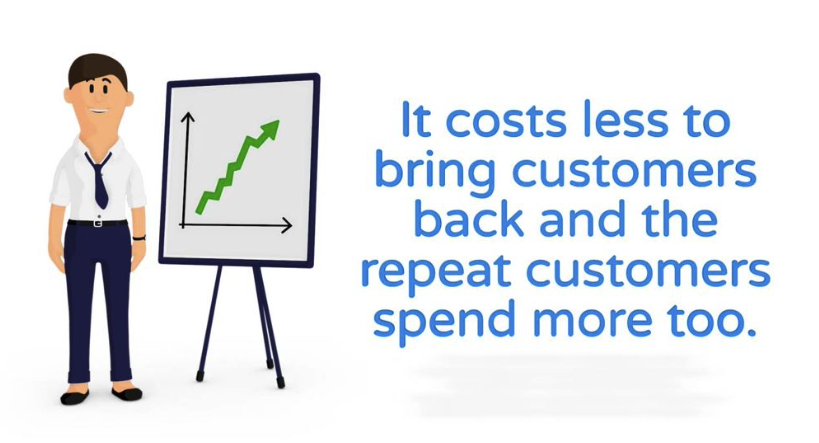 It costs less to bring customers back and the repeat customers spend more too.